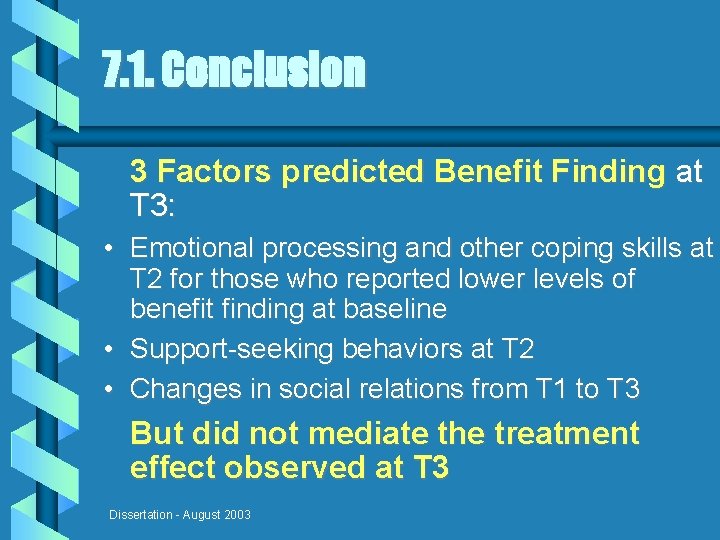 7.1. Conclusion

3 Factors predicted Benefit Finding at T3:

• Emotional processing and other coping skills at T2 for those who reported lower levels of benefit finding at baseline
• Support-seeking behaviors at T2
• Changes in social relations from T1 to T3

But did not mediate the treatment effect observed at T3

Dissertation - August 2003